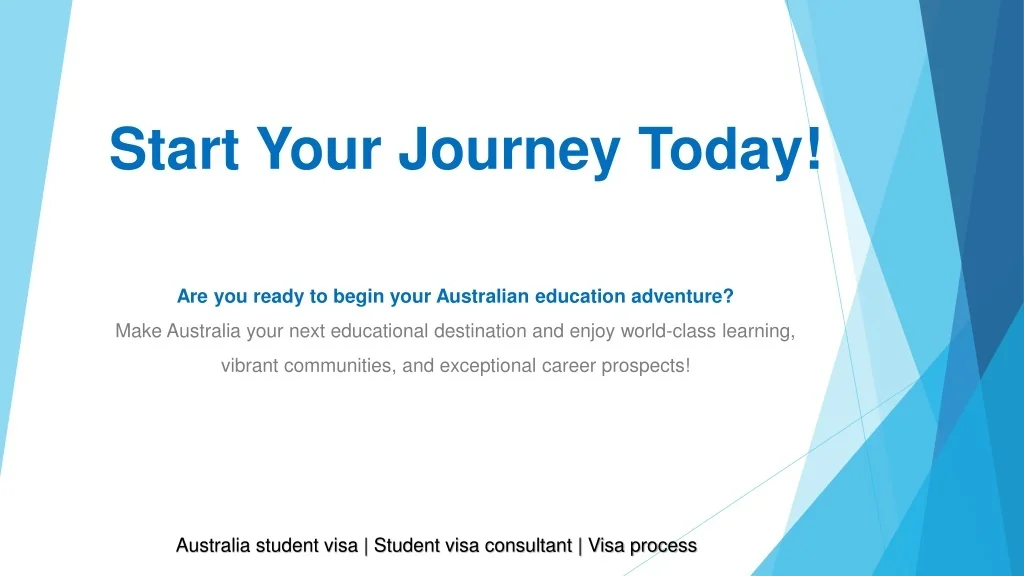 Start Your Journey Today!

Are you ready to begin your Australian education adventure?

Make Australia your next educational destination and enjoy world-class learning, vibrant communities, and exceptional career prospects!

Australia student visa | Student visa consultant | Visa process